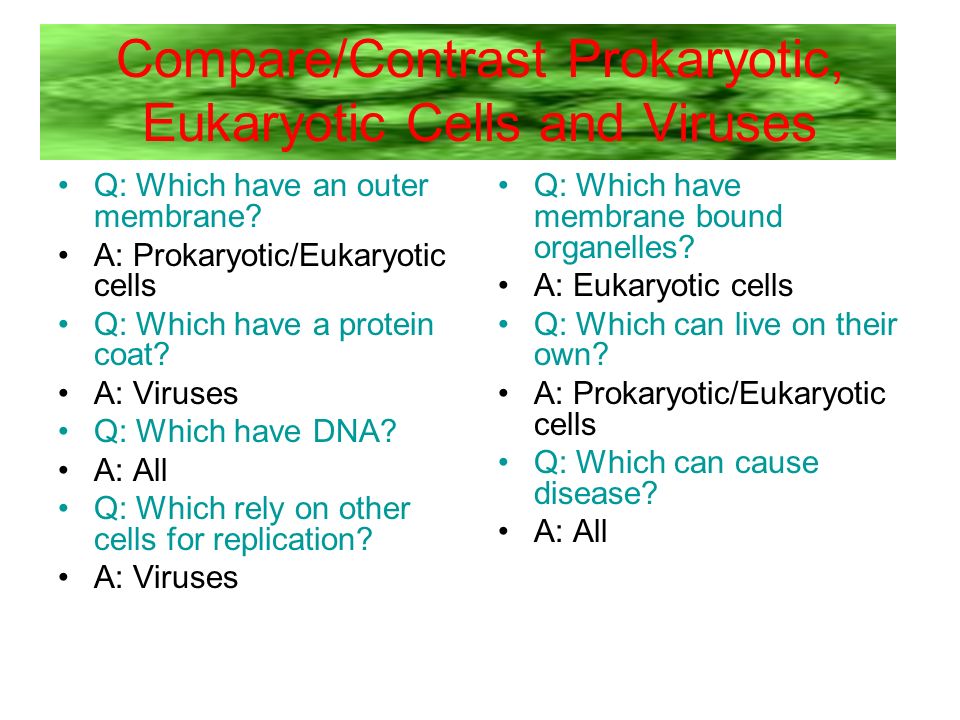 Compare/Contrast Prokaryotic, Eukaryotic Cells and Viruses

• Q: Which have an outer membrane?
• A: Prokaryotic/Eukaryotic cells
• Q: Which have a protein coat?
• A: Viruses
• Q: Which have DNA?
• A: All
• Q: Which rely on other cells for replication?
• A: Viruses

• Q: Which have membrane bound organelles?
• A: Eukaryotic cells
• Q: Which can live on their own?
• A: Prokaryotic/Eukaryotic cells
• Q: Which can cause disease?
• A: All